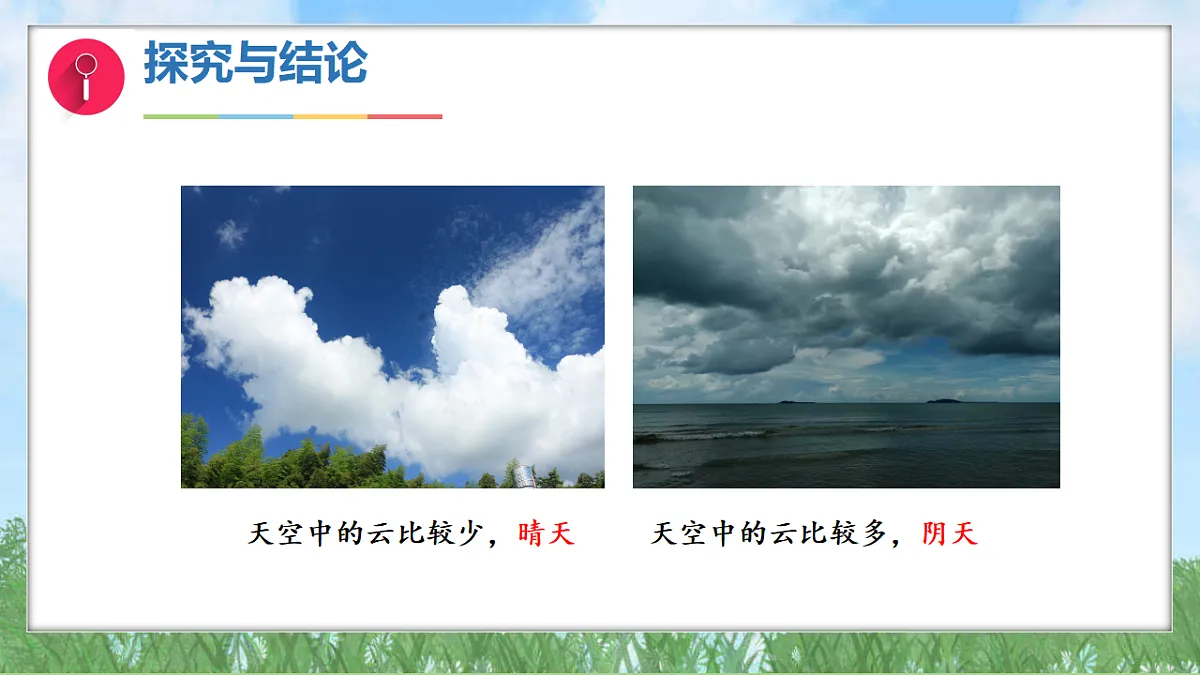 探究与结论

天空中的云比较少，晴天

天空中的云比较多，阴天